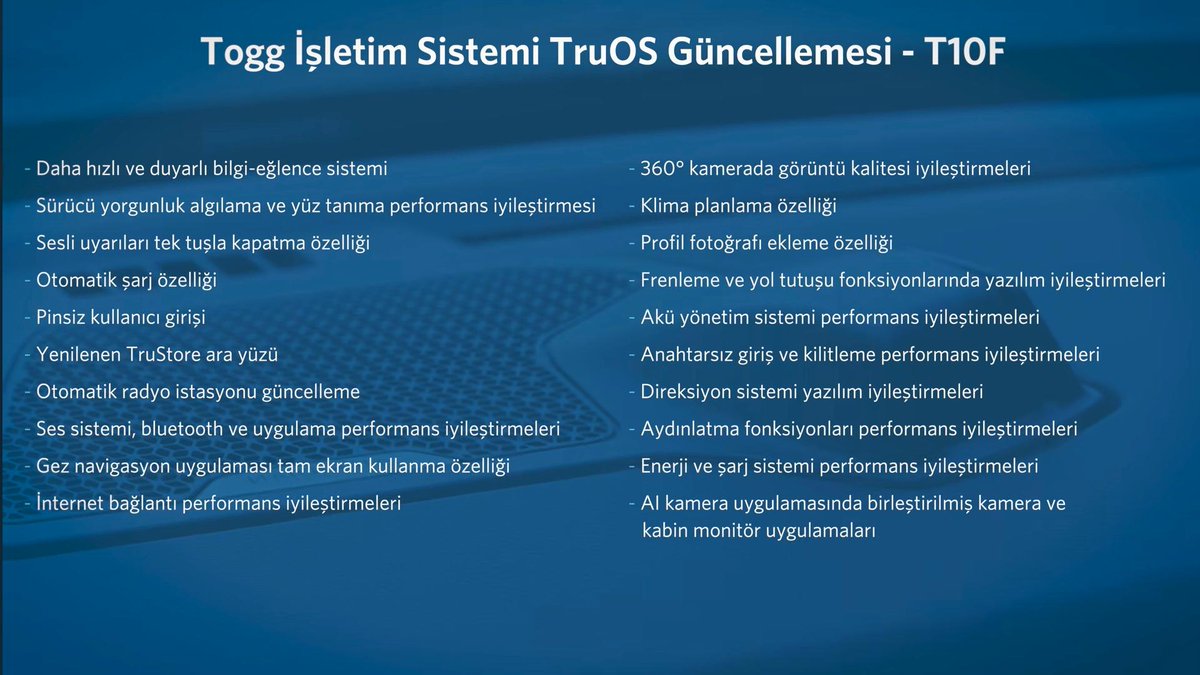 Togg İşletim Sistemi TruOS Güncellemesi - T10F

- Daha hızlı ve duyarlı bilgi-eğlence sistemi
- Sürücü yorgunluk algılama ve yüz tanıma performans iyileştirmesi
- Sesli uyarıları tek tuşla kapatma özelliği
- Otomatik şarj özelliği
- Pinsiz kullanıcı girişi
- Yenilenen TruStore ara yüzü
- Otomatik radyo istasyonu güncelleme
- Ses sistemi, bluetooth ve uygulama performans iyileştirmeleri
- Gez navigasyon uygulaması tam ekran kullanma özelliği
- İnternet bağlantı performans iyileştirmeleri

- 360° kamerada görüntü kalitesi iyileştirmeleri
- Klima planlama özelliği
- Profil fotoğrafı ekleme özelliği
- Frenleme ve yol tutuşu fonksiyonlarında yazılım iyileştirmeleri
- Akü yönetim sistemi performans iyileştirmeleri
- Anahtarsız giriş ve kilitleme performans iyileştirmeleri
- Direksiyon sistemi yazılım iyileştirmeleri
- Aydınlatma fonksiyonları performans iyileştirmeleri
- Enerji ve şarj sistemi performans iyileştirmeleri
- AI kamera uygulamasında birleştirilmiş kamera ve kabin monitör uygulamaları